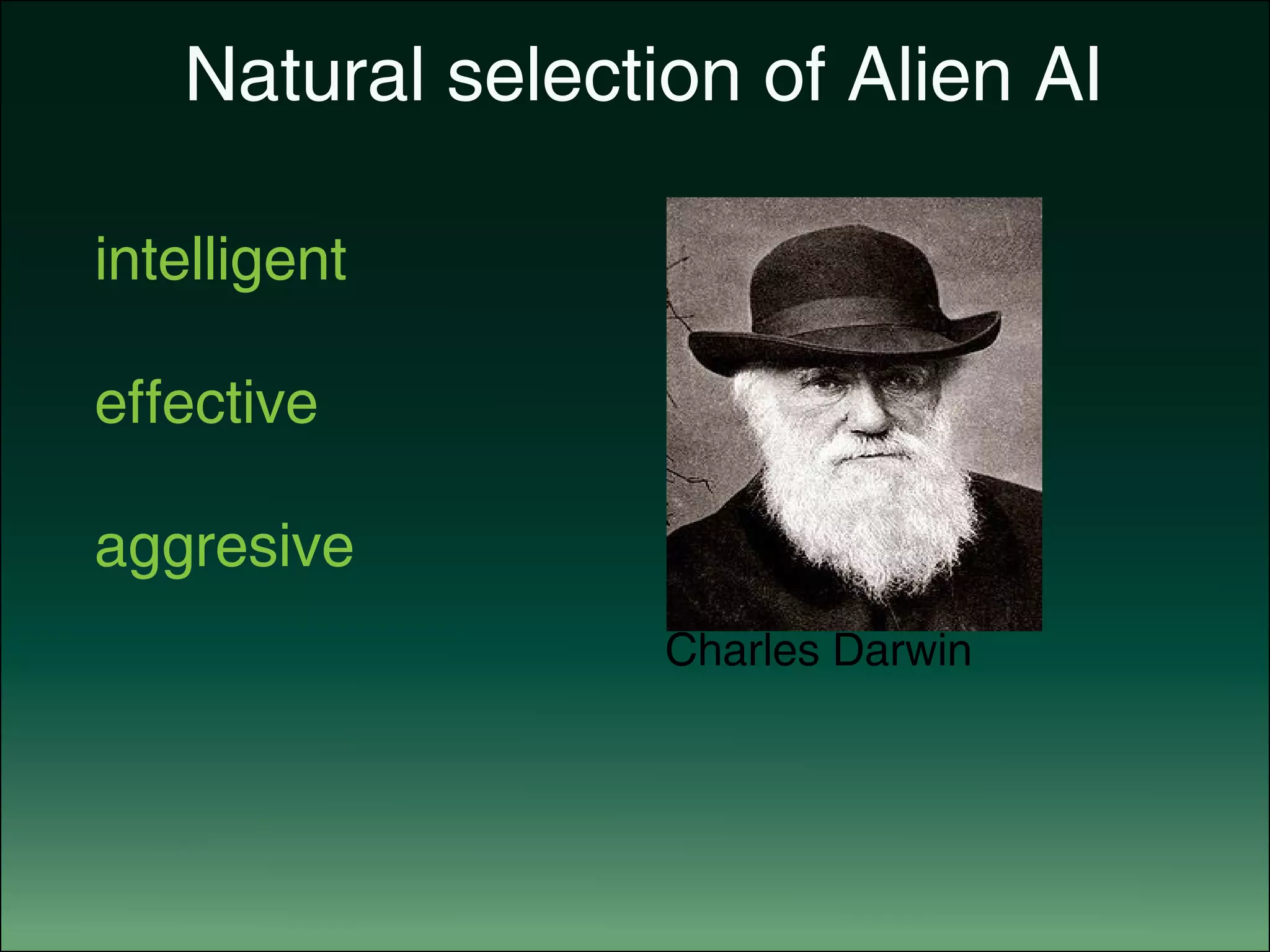 Natural selection of Alien AI

intelligent

effective

aggresive

Charles Darwin